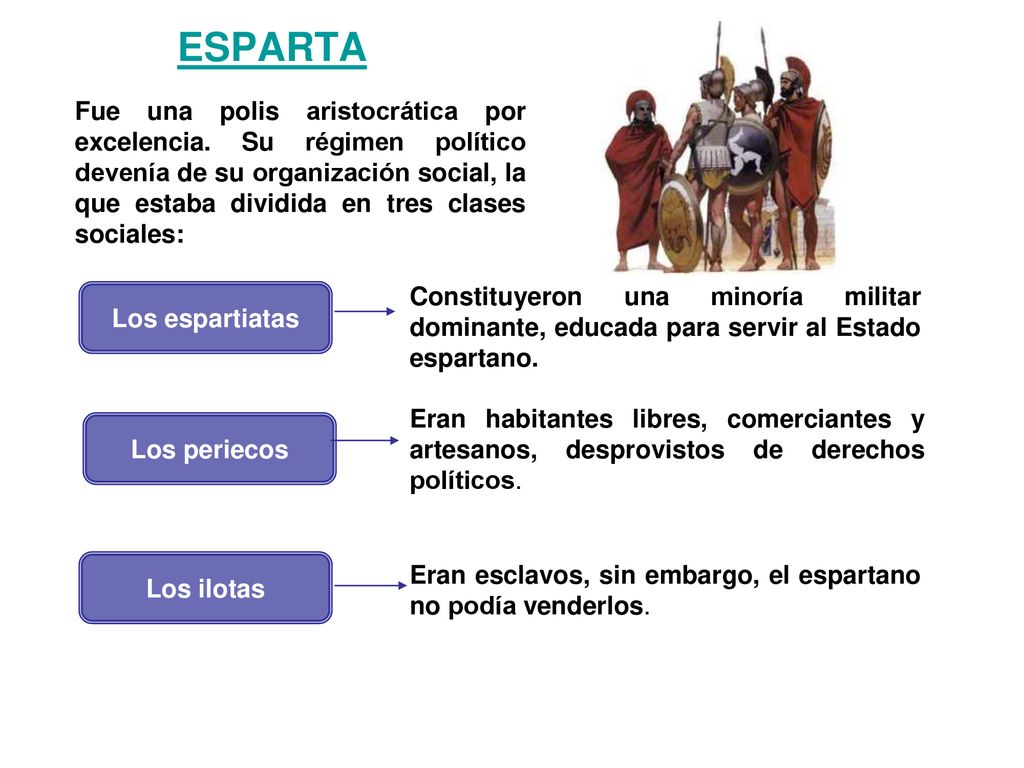 ESPARTA

Fue una polis aristocrática por excelencia. Su régimen político devenía de su organización social, la que estaba dividida en tres clases sociales:

Los espartiatas

Constituyeron una minoría militar dominante, educada para servir al Estado espartano.

Los periecos

Eran habitantes libres, comerciantes y artesanos, desprovistos de derechos políticos.

Los ilotas

Eran esclavos, sin embargo, el espartano no podía venderlos.